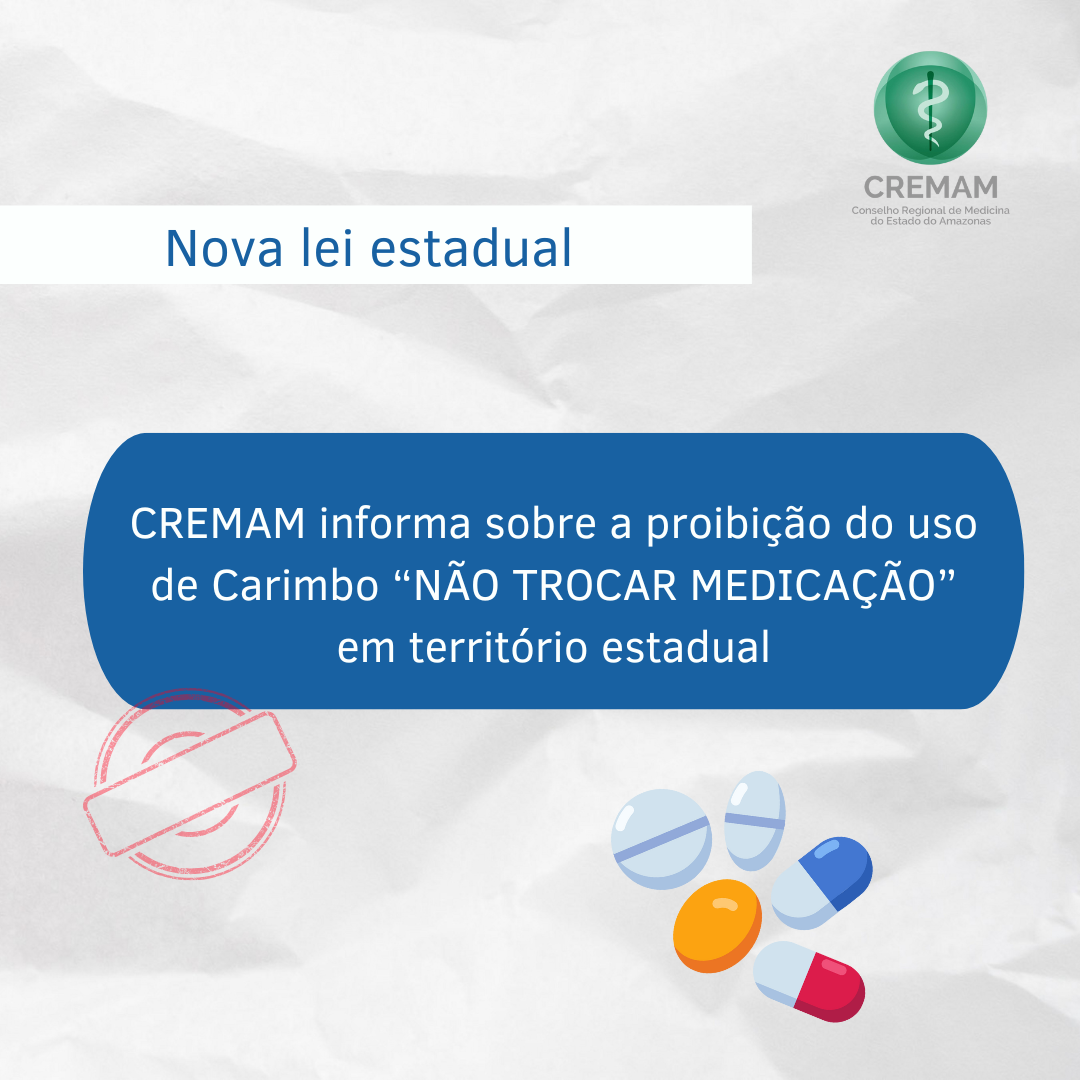 CREMAM
Conselho Regional de Medicina do Estado do Amazonas

Nova lei estadual

CREMAM informa sobre a proibição do uso de Carimbo “NÃO TROCAR MEDICAÇÃO” em território estadual